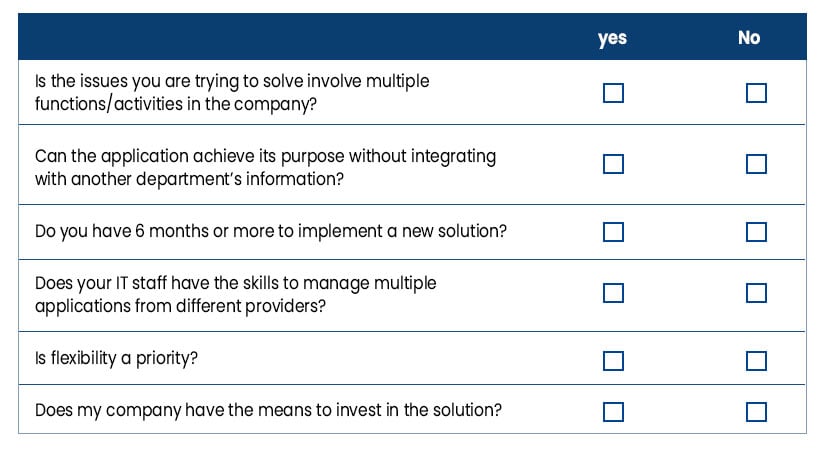 | | yes | No |
|---|---|---|
| Is the issues you are trying to solve involve multiple functions/activities in the company? | ☐ | ☐ |
| Can the application achieve its purpose without integrating with another department's information? | ☐ | ☐ |
| Do you have 6 months or more to implement a new solution? | ☐ | ☐ |
| Does your IT staff have the skills to manage multiple applications from different providers? | ☐ | ☐ |
| Is flexibility a priority? | ☐ | ☐ |
| Does my company have the means to invest in the solution? | ☐ | ☐ |